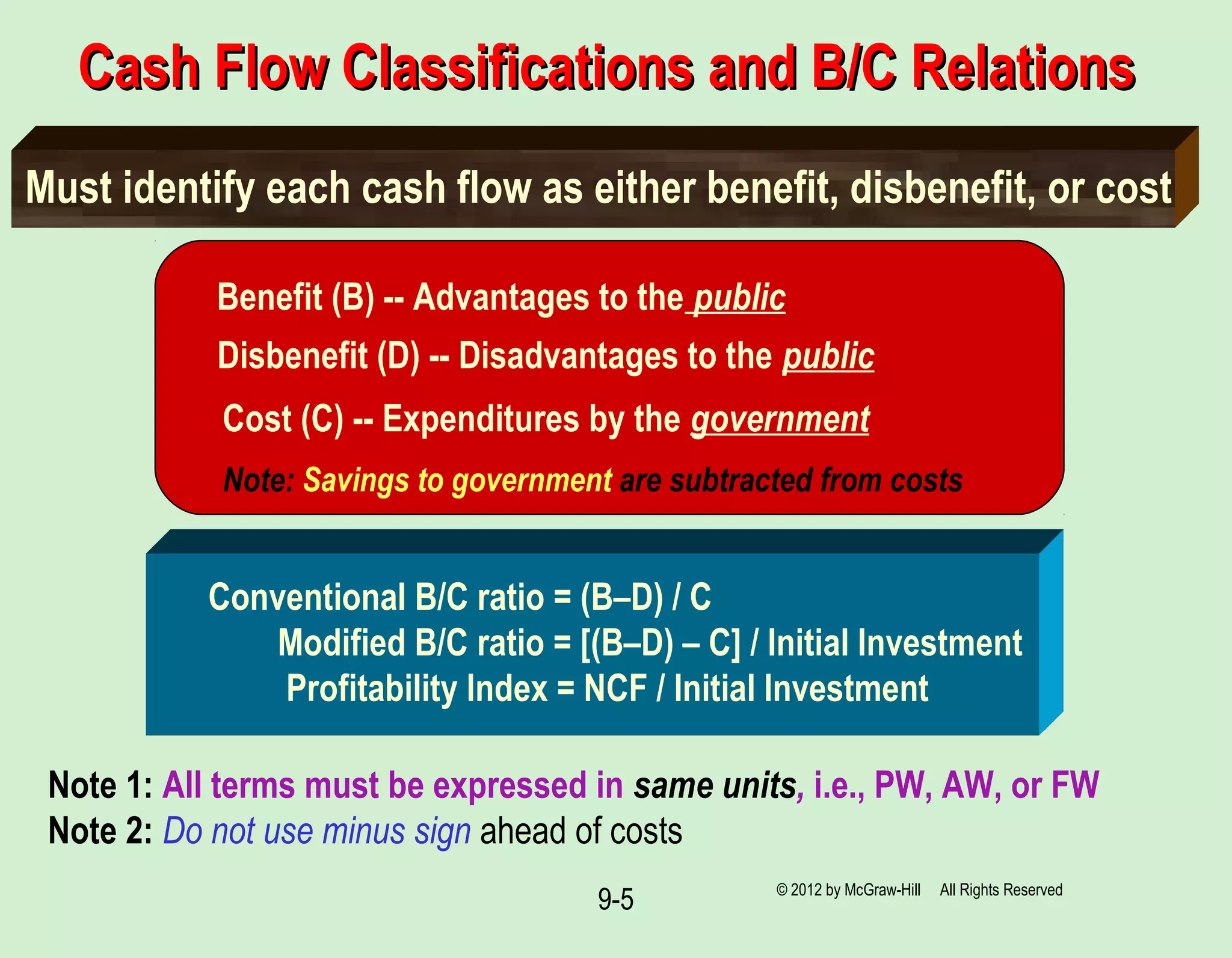 Cash Flow Classifications and B/C Relations

Must identify each cash flow as either benefit, disbenefit, or cost

Benefit (B) -- Advantages to the public

Disbenefit (D) -- Disadvantages to the public

Cost (C) -- Expenditures by the government

Note: Savings to government are subtracted from costs

Conventional B/C ratio = (B–D) / C
Modified B/C ratio = [(B–D) – C] / Initial Investment
Profitability Index = NCF / Initial Investment

Note 1: All terms must be expressed in same units, i.e., PW, AW, or FW
Note 2: Do not use minus sign ahead of costs

9-5

© 2012 by McGraw-Hill All Rights Reserved